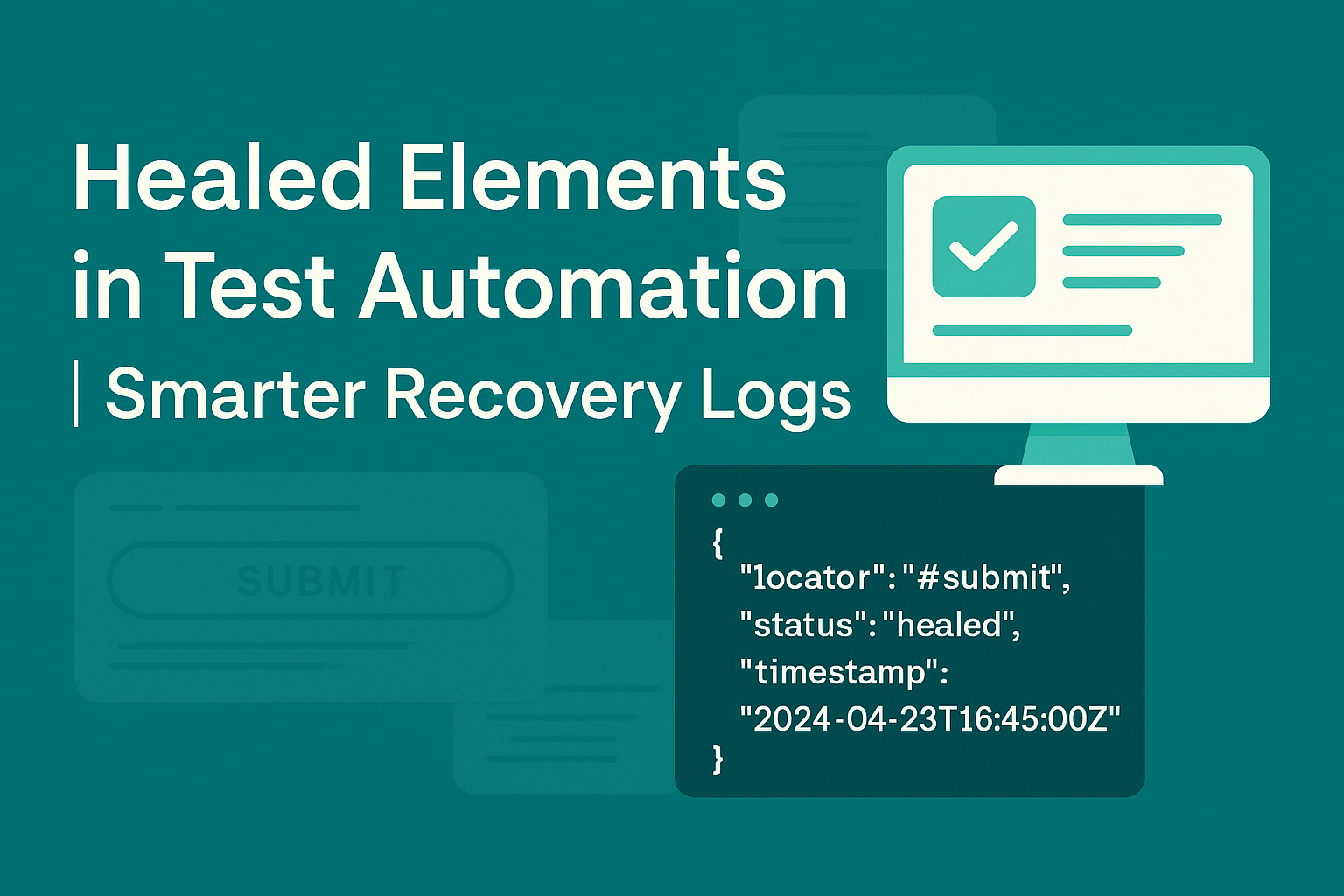 Healed Elements in Test Automation | Smarter Recovery Logs

SUBMIT

{
"locator":"#submit",
"status":"healed",
"timestamp":
"2024-04-23T16:45:00Z"
}